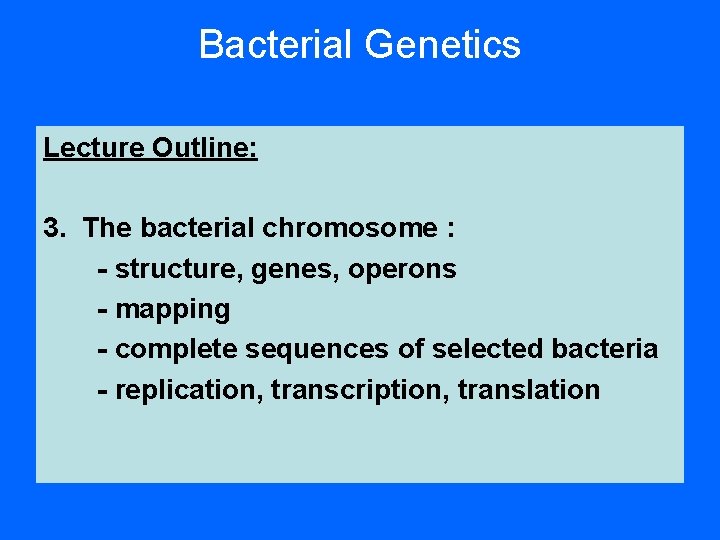 Bacterial Genetics

Lecture Outline:

3. The bacterial chromosome :

- structure, genes, operons
- mapping
- complete sequences of selected bacteria
- replication, transcription, translation